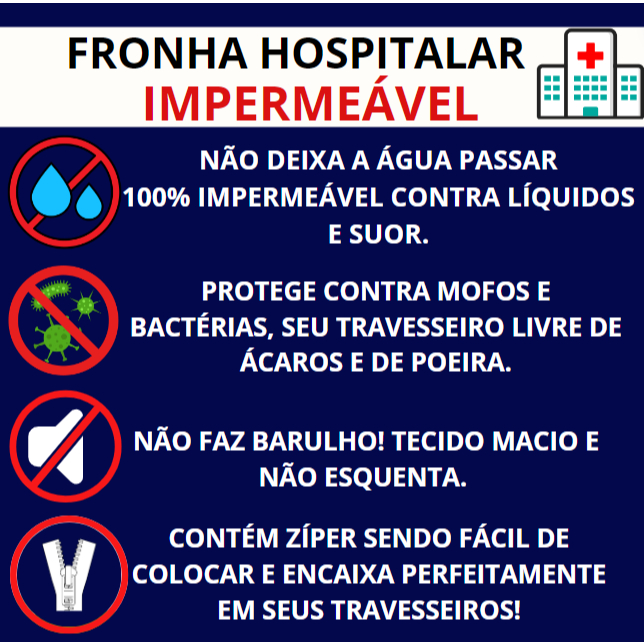 FRONHA HOSPITALAR
IMPERMEÁVEL

NÃO DEIXA A ÁGUA PASSAR
100% IMPERMEÁVEL CONTRA LÍQUIDOS E SUOR.

PROTEGE CONTRA MOFOS E BACTÉRIAS, SEU TRAVESSEIRO LIVRE DE ÁCAROS E DE POEIRA.

NÃO FAZ BARULHO! TECIDO MACIO E NÃO ESQUENTA.

CONTÉM ZÍPER SENDO FÁCIL DE COLOCAR E ENCAIXA PERFEITAMENTE EM SEUS TRAVESSEIROS!